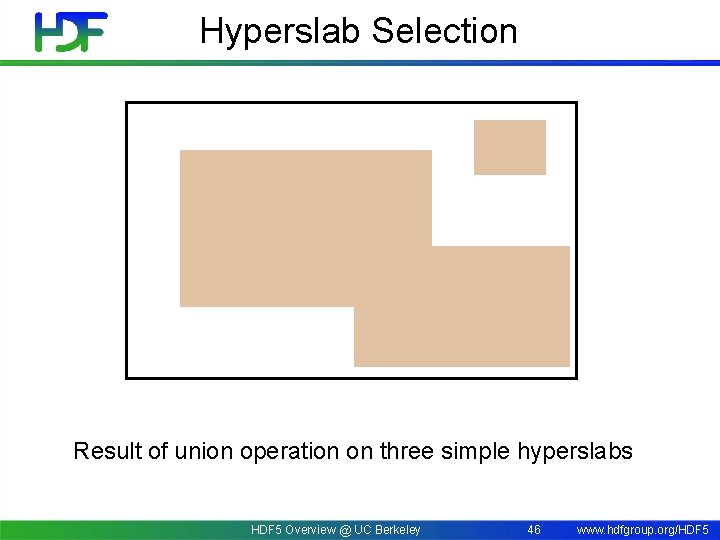 HDF

Hyperslab Selection

Result of union operation on three simple hyperslabs

HDF5 Overview @ UC Berkeley 46 www.hdfgroup.org/HDF5